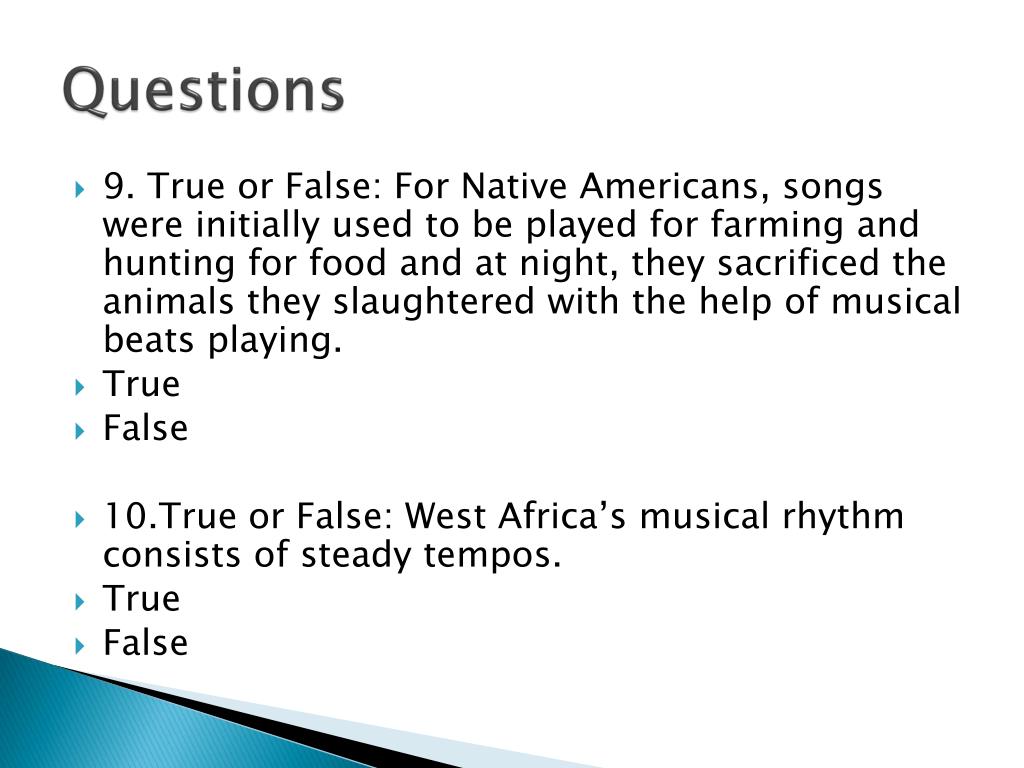 Questions

9. True or False: For Native Americans, songs were initially used to be played for farming and hunting for food and at night, they sacrificed the animals they slaughtered with the help of musical beats playing.

True

False

10.True or False: West Africa’s musical rhythm consists of steady tempos.

True

False